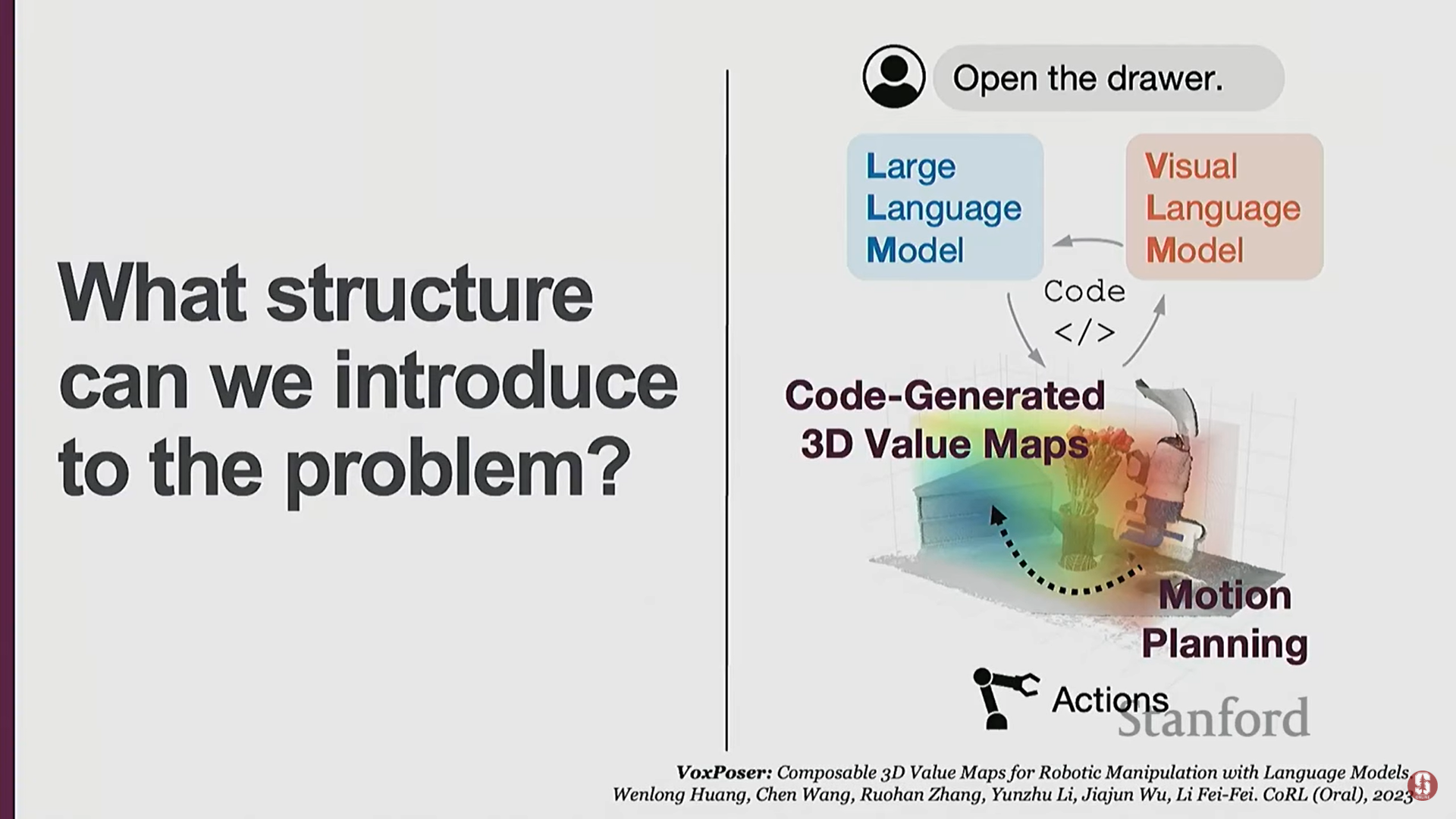 What structure can we introduce to the problem?

Open the drawer.

Large Language Model

Visual Language Model

Code
</>

Code-Generated 3D Value Maps

Motion Planning

Actions

Stanford

VoxPoser: Composable 3D Value Maps for Robotic Manipulation with Language Models
Wenlong Huang, Chen Wang, Ruohan Zhang, Yunzhu Li, Jiajun Wu, Li Fei-Fei. CoRL (Oral), 2023